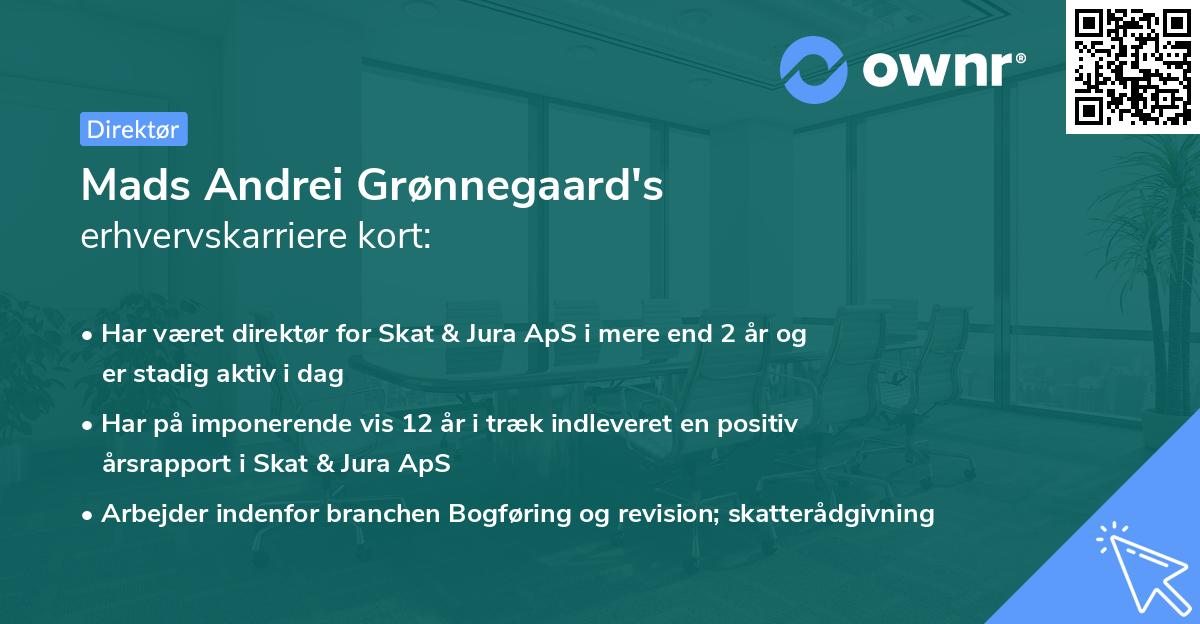 ownr®

Direktør

Mads Andrei Grønnegaard's erhvervskarriere kort:

• Har været direktør for Skat & Jura ApS i mere end 2 år og er stadig aktiv i dag

• Har på imponerende vis 12 år i træk indleveret en positiv årsrapport i Skat & Jura ApS

• Arbejder indenfor branchen Bogføring og revision; skatterådgivning